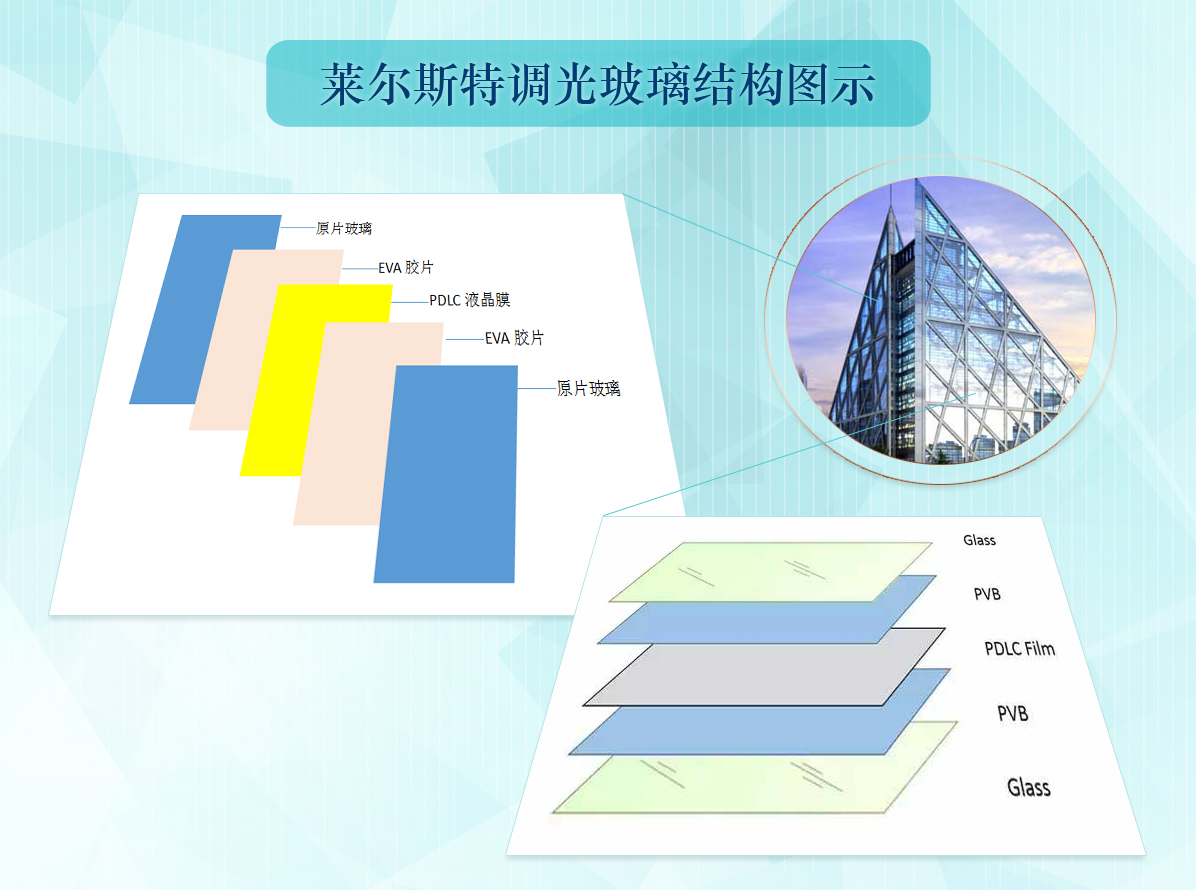 莱尔斯特调光玻璃结构图示

原片玻璃

EVA 胶片

PDLC 液晶膜

EVA 胶片

原片玻璃

Glass

PVB

PDLC Film

PVB

Glass